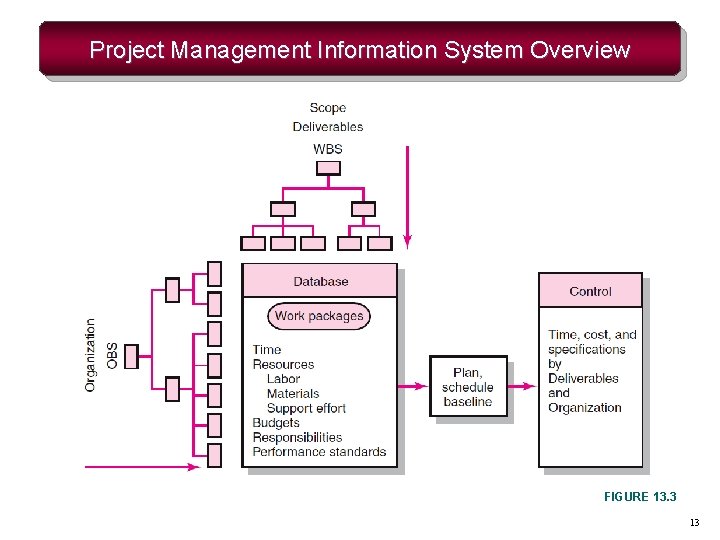 Project Management Information System Overview

Scope
Deliverables
WBS

Organization
OBS

Database

Work packages

Time
Resources
Labor
Materials
Support effort
Budgets
Responsibilities
Performance standards

Plan, schedule baseline

Control

Time, cost, and specifications by Deliverables and Organization

FIGURE 13.3

13